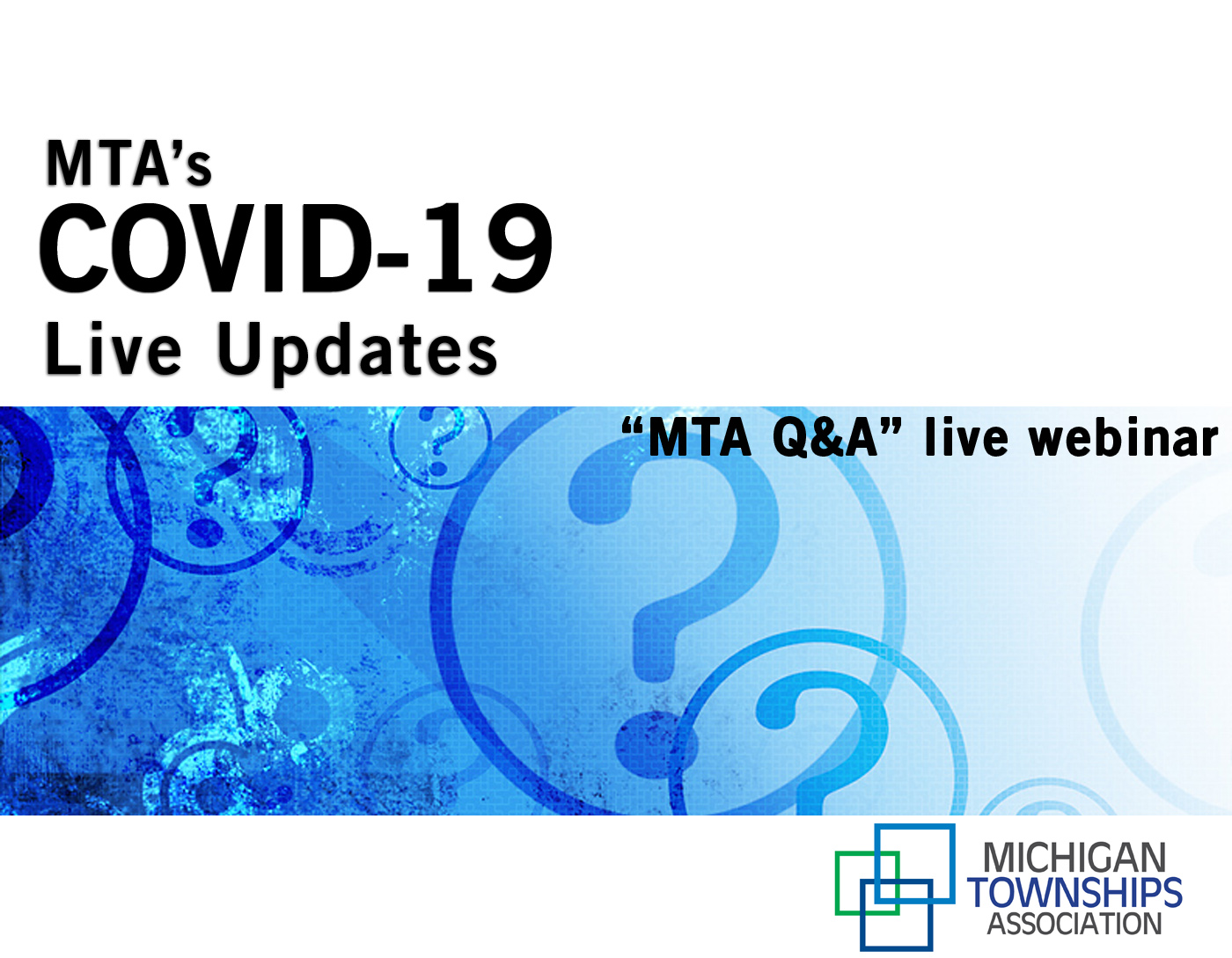 MTA's
COVID-19
Live Updates

"MTA Q&A" live webinar

MICHIGAN
TOWNSHIPS
ASSOCIATION